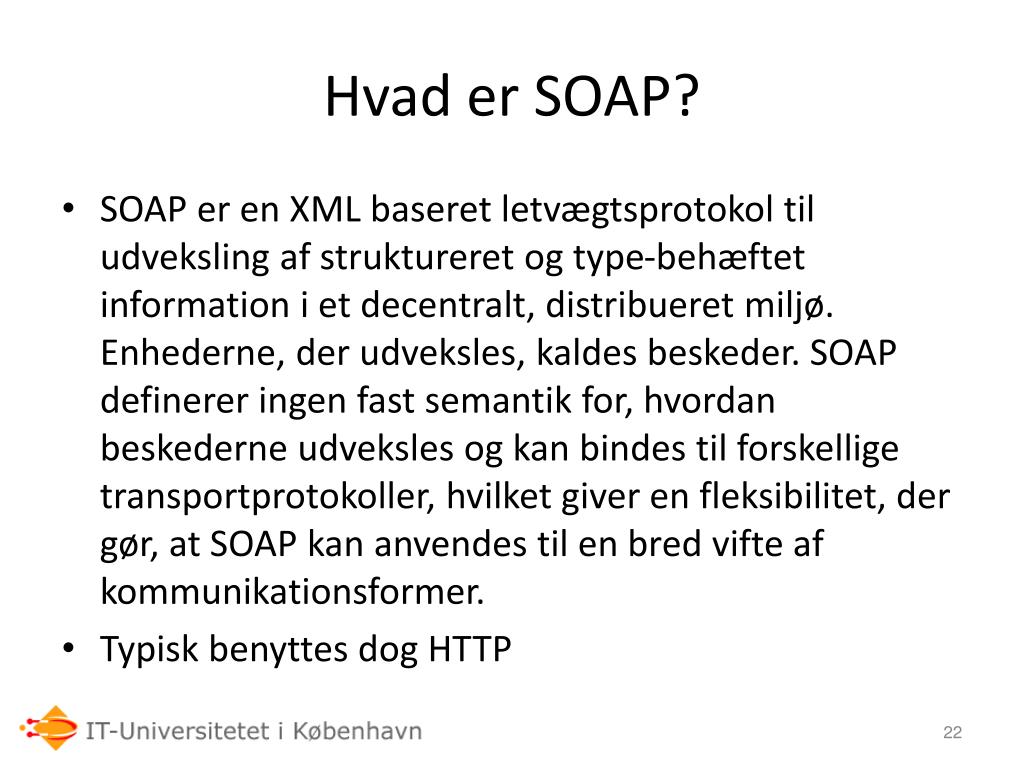 Hvad er SOAP?

• SOAP er en XML baseret letvægtsprotokol til udveksling af struktureret og type-behæftet information i et decentralt, distribueret miljø. Enhederne, der udveksles, kaldes beskeder. SOAP definerer ingen fast semantik for, hvordan beskederne udveksles og kan bindes til forskellige transportprotokoller, hvilket giver en fleksibilitet, der gør, at SOAP kan anvendes til en bred vifte af kommunikationsformer.
• Typisk benyttes dog HTTP

IT-Universitetet i København

22